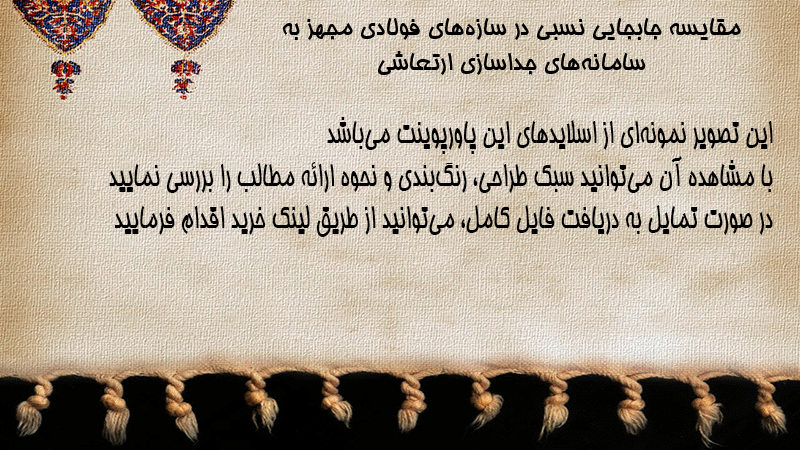 مقایسه جابجایی نسبی در سازه‌های فولادی مجهز به سامانه‌های جداسازی ارتعاشی

این تصویر نمونه‌ای از اسلایدهای این پاورپوینت می‌باشد
با مشاهده آن می‌توانید سبک طراحی، رنگ‌بندی و نحوه ارائه مطالب را بررسی نمایید
در صورت تمایل به دریافت فایل کامل، می‌توانید از طریق لینک خرید اقدام فرمایید